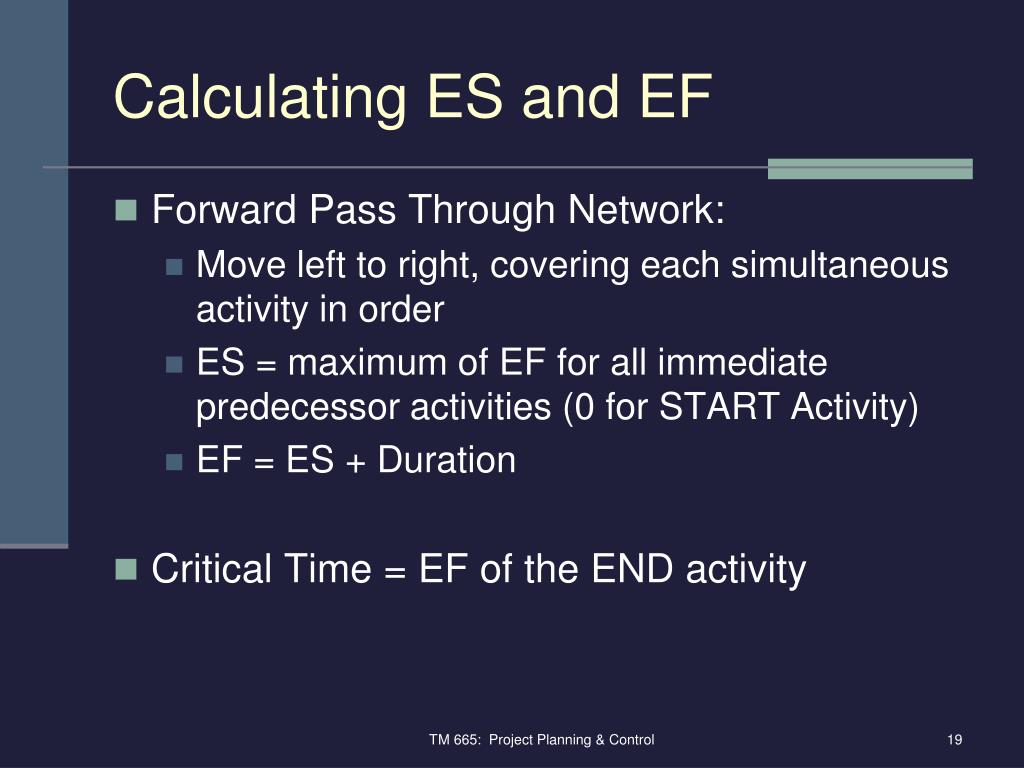 Calculating ES and EF

Forward Pass Through Network:

Move left to right, covering each simultaneous activity in order

ES = maximum of EF for all immediate predecessor activities (0 for START Activity)

EF = ES + Duration

Critical Time = EF of the END activity

TM 665: Project Planning & Control

19